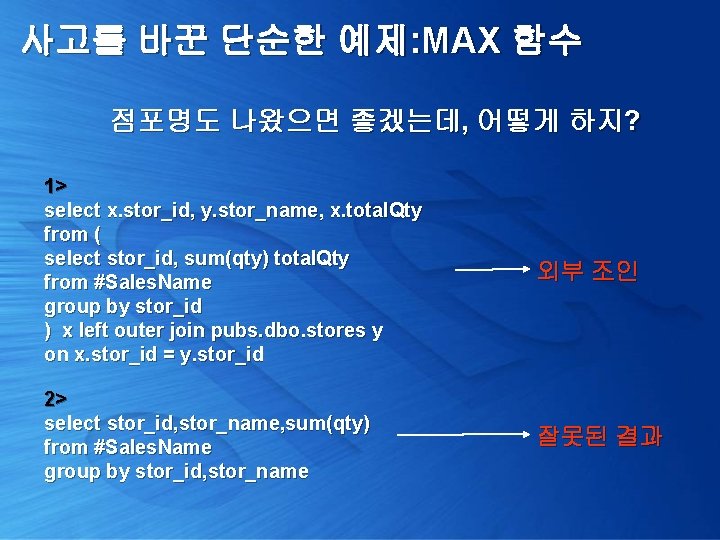 사고를 바꾼 단순한 예제:MAX 함수

점포명도 나왔으면 좋겠는데, 어떻게 하지?

1>
select x.stor_id, y.stor_name, x.totalQty
from (
select stor_id, sum(qty) totalQty
from #SalesName
group by stor_id
) x left outer join pubs.dbo.stores y
on x.stor_id = y.stor_id

외부 조인

2>
select stor_id,stor_name,sum(qty)
from #SalesName
group by stor_id,stor_name

잘못된 결과